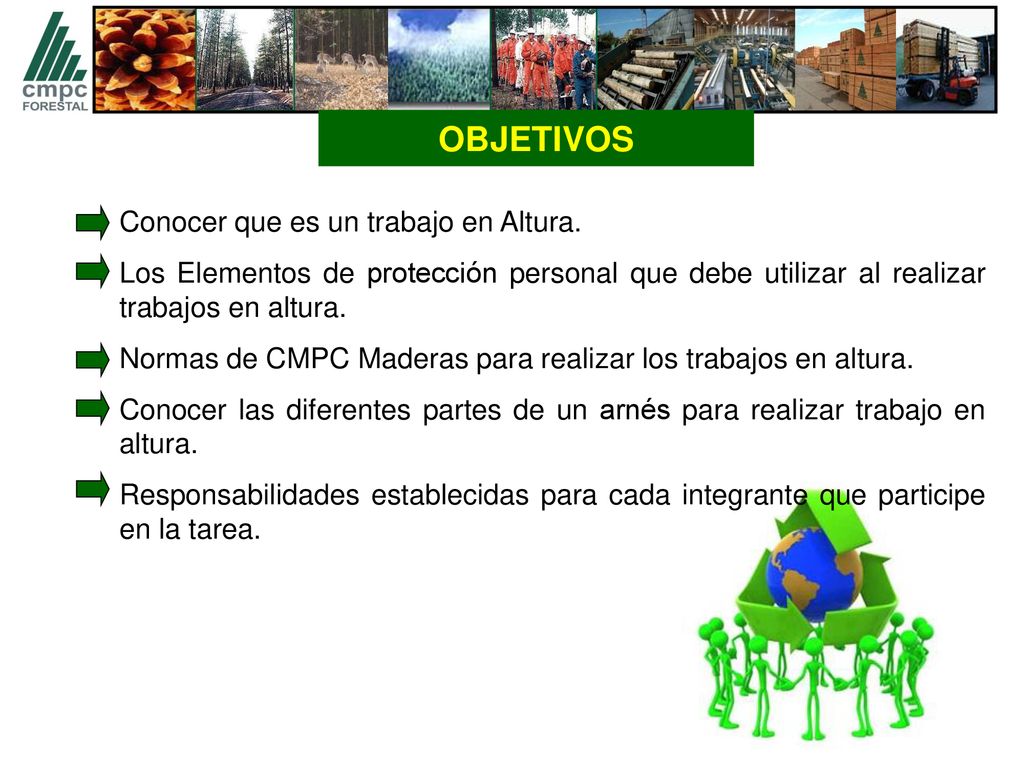 cmpc
FORESTAL

OBJETIVOS

Conocer que es un trabajo en Altura.

Los Elementos de protección personal que debe utilizar al realizar trabajos en altura.

Normas de CMPC Maderas para realizar los trabajos en altura.

Conocer las diferentes partes de un arnés para realizar trabajo en altura.

Responsabilidades establecidas para cada integrante que participe en la tarea.